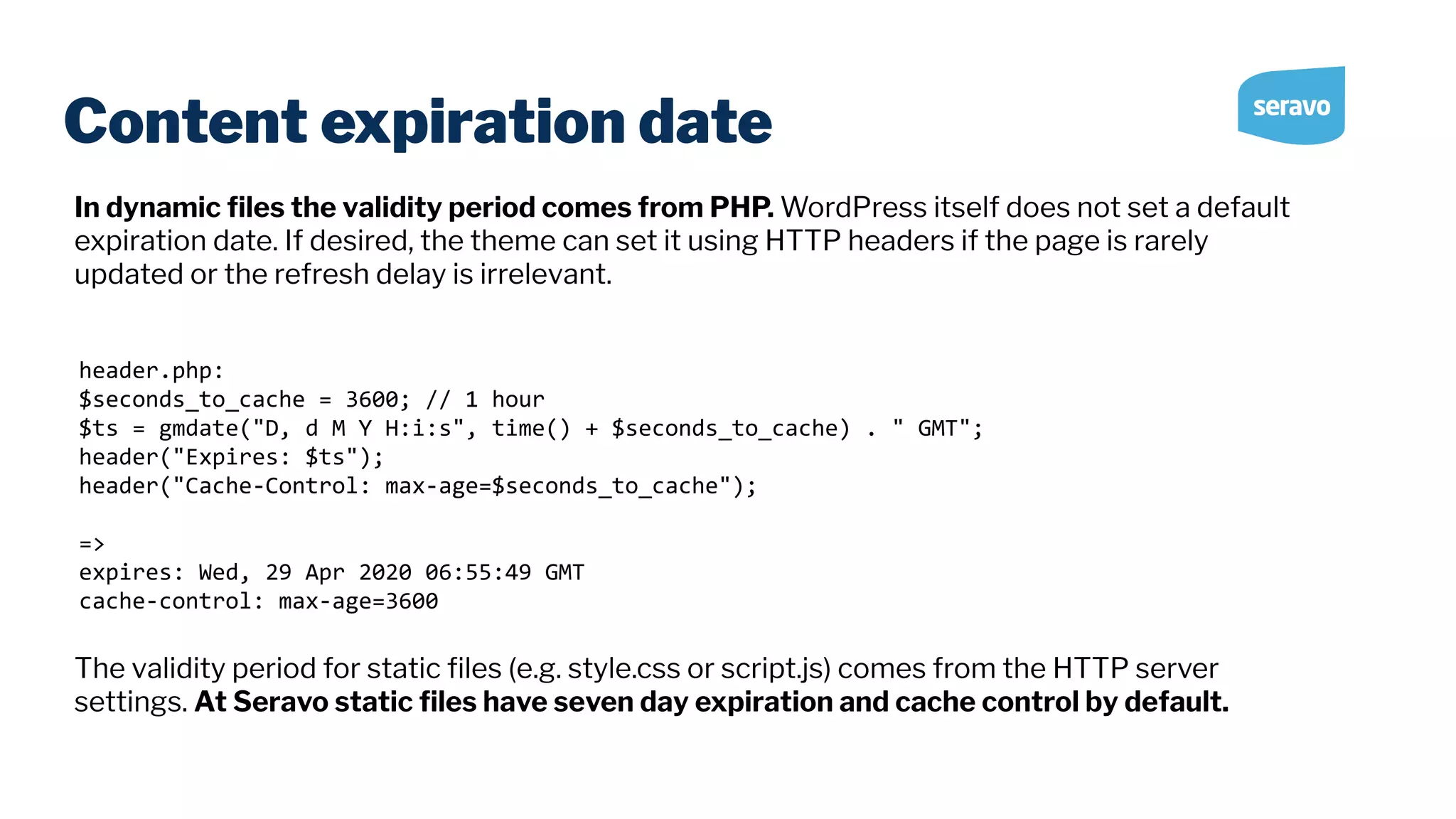 Content expiration date

seravo

In dynamic files the validity period comes from PHP. WordPress itself does not set a default expiration date. If desired, the theme can set it using HTTP headers if the page is rarely updated or the refresh delay is irrelevant.

header.php:
$seconds_to_cache = 3600; // 1 hour
$ts = gmdate("D, d M Y H:i:s", time() + $seconds_to_cache) . " GMT";
header("Expires: $ts");
header("Cache-Control: max-age=$seconds_to_cache");

=>
expires: Wed, 29 Apr 2020 06:55:49 GMT
cache-control: max-age=3600

The validity period for static files (e.g. style.css or script.js) comes from the HTTP server settings. At Seravo static files have seven day expiration and cache control by default.